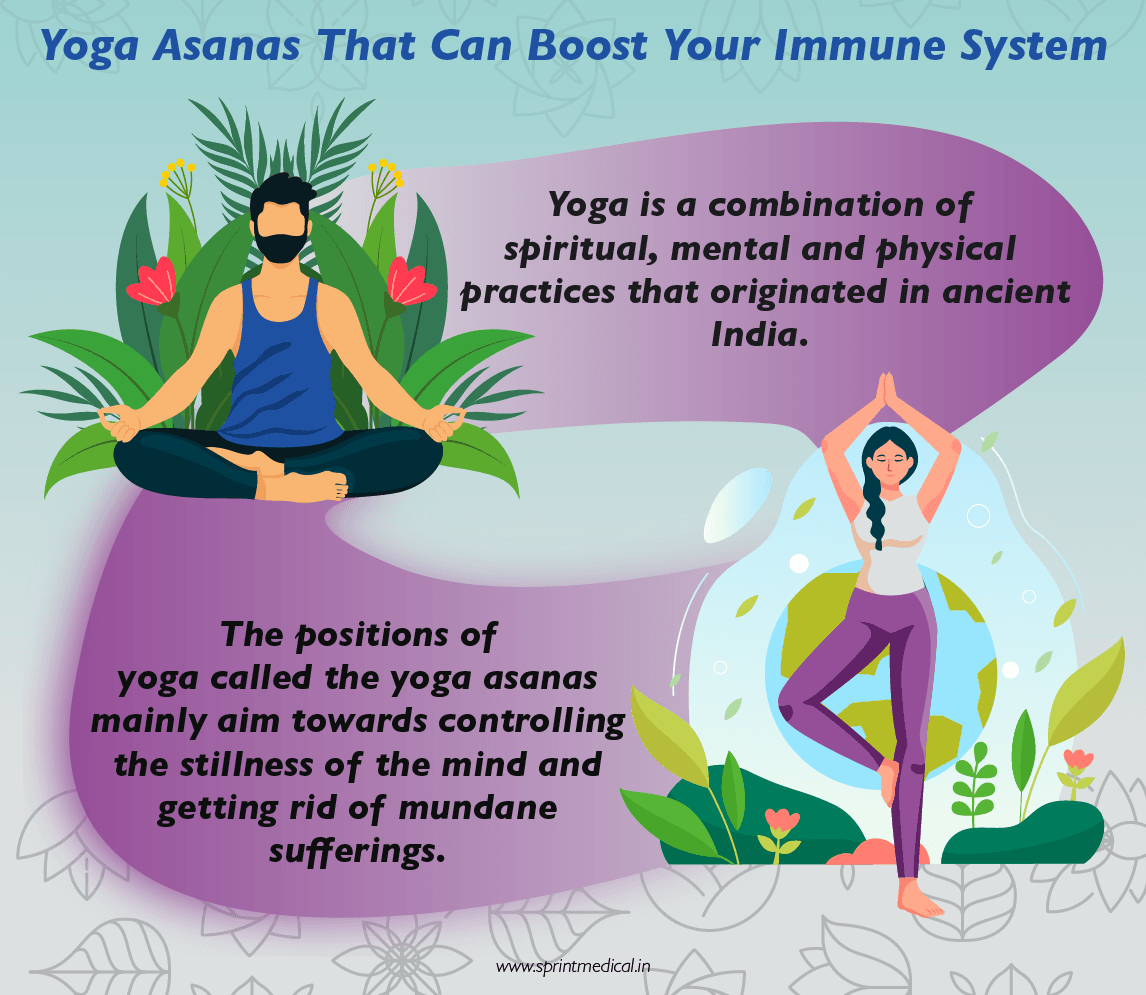 Yoga Asanas That Can Boost Your Immune System

Yoga is a combination of spiritual, mental and physical practices that originated in ancient India.

The positions of yoga called the yoga asanas mainly aim towards controlling the stillness of the mind and getting rid of mundane sufferings.

www.sprintmedical.in